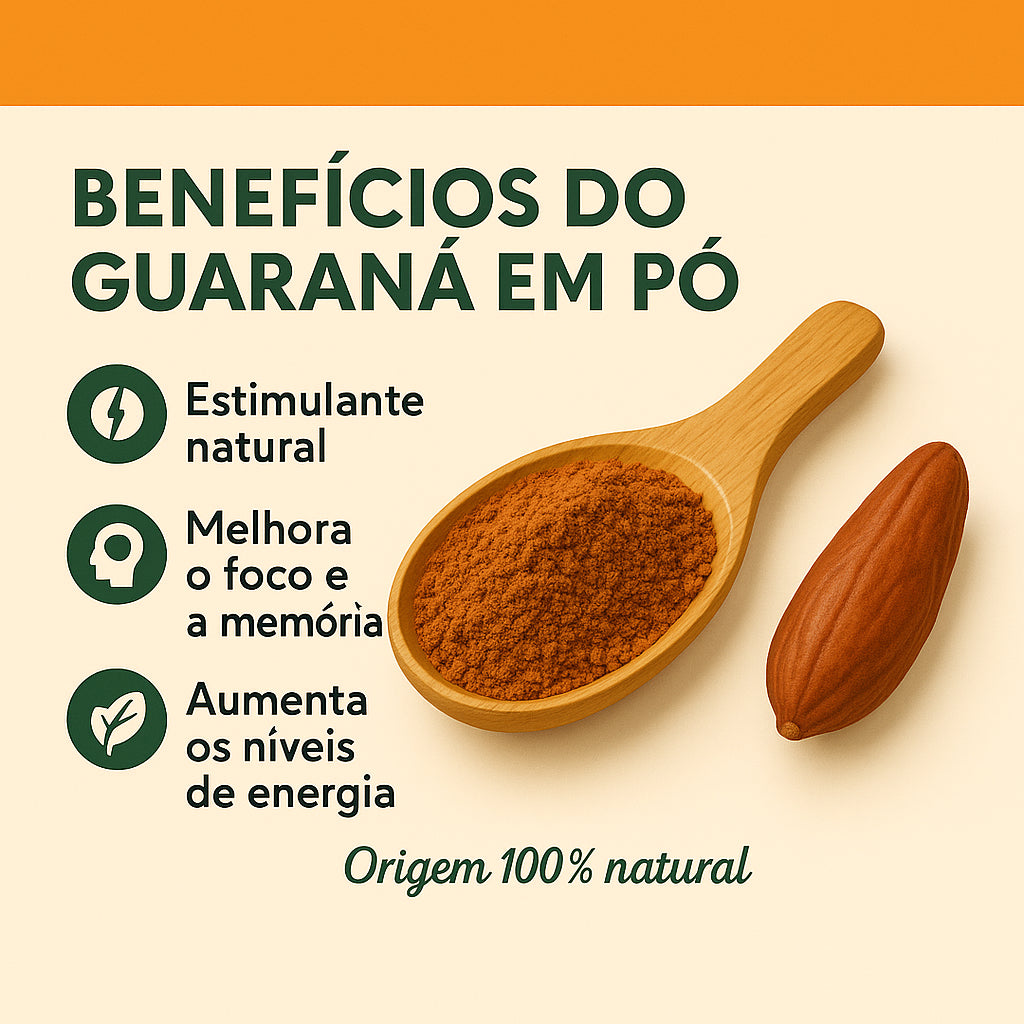 BENEFÍCIOS DO GUARANÁ EM PÓ

Estimulante natural

Melhora o foco e a memória

Aumenta os níveis de energia

Origem 100% natural